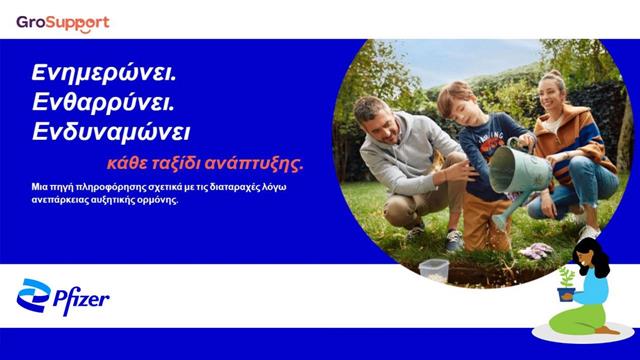 GroSupport

Ενημερώνει.
Ενθαρρύνει.
Ενδυναμώνει

κάθε ταξίδι ανάπτυξης.

Μια πηγή πληροφόρησης σχετικά με τις διαταραχές λόγω ανεπάρκειας αυξητικής ορμόνης.

Pfizer